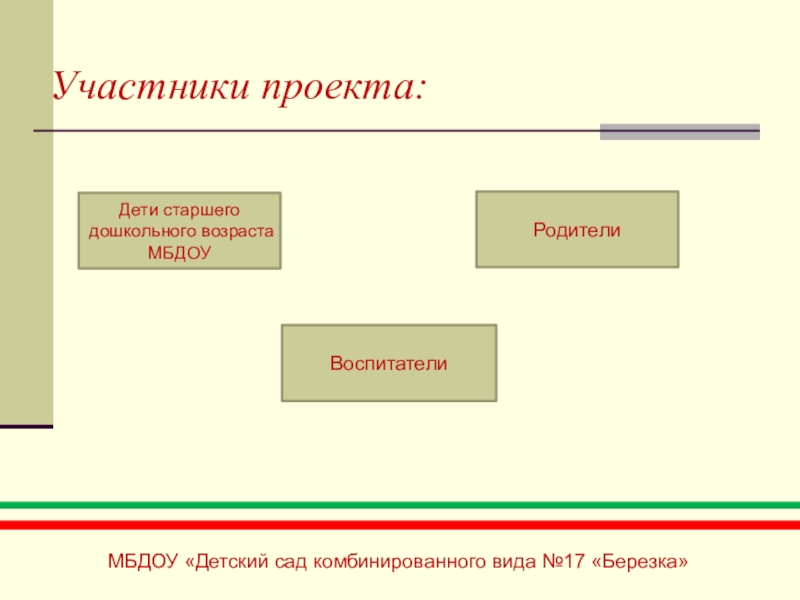 Участники проекта:

Дети старшего дошкольного возраста МБДОУ

Родители

Воспитатели

МБДОУ «Детский сад комбинированного вида №17 «Березка»